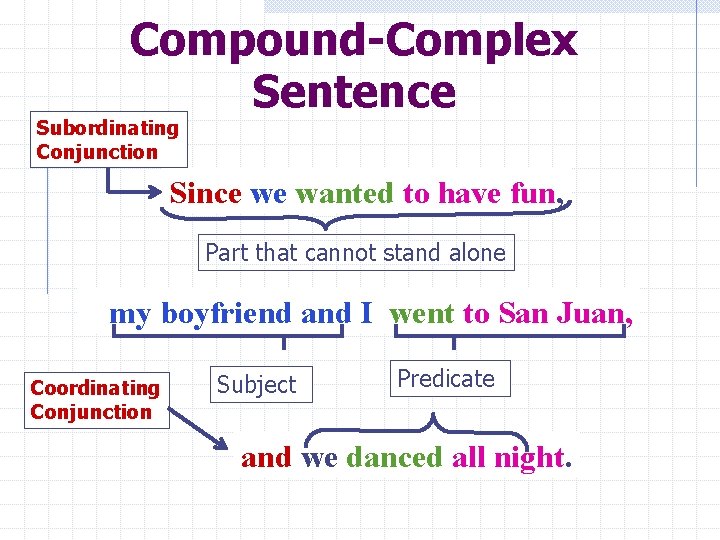 Compound-Complex Sentence

Subordinating Conjunction

Since we wanted to have fun,

Part that cannot stand alone

my boyfriend and I went to San Juan,

Subject

Predicate

Coordinating Conjunction

and we danced all night.